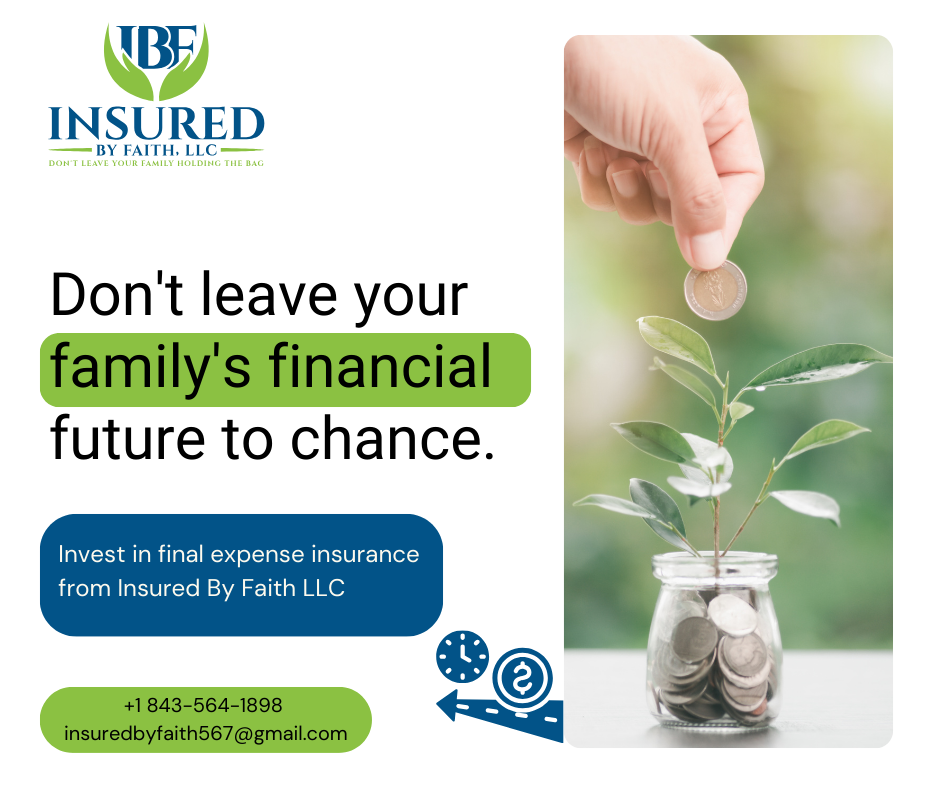 IBF
INSURED
BY FAITH, LLC
DON'T LEAVE YOUR FAMILY HOLDING THE BAG

Don't leave your family's financial future to chance.

Invest in final expense insurance from Insured By Faith LLC

+1 843-564-1898
insuredbyfaith567@gmail.com